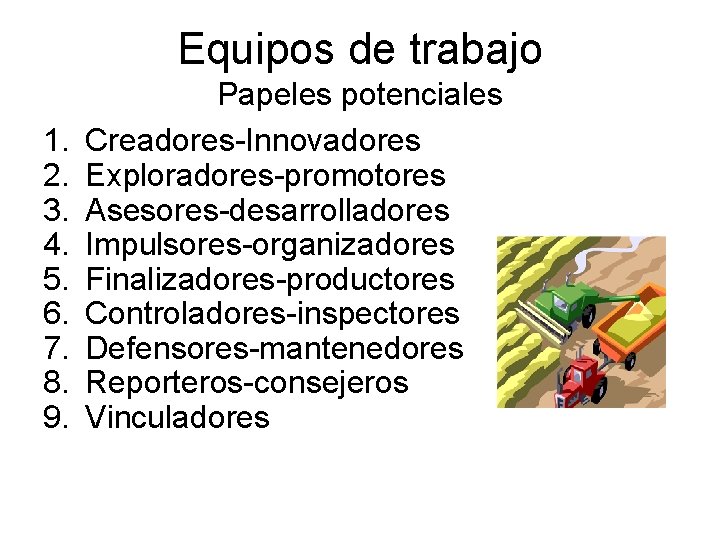 Equipos de trabajo
Papeles potenciales

1. Creadores-Innovadores
2. Exploradores-promotores
3. Asesores-desarrolladores
4. Impulsores-organizadores
5. Finalizadores-productores
6. Controladores-inspectores
7. Defensores-mantenedores
8. Reporteros-consejeros
9. Vinculadores